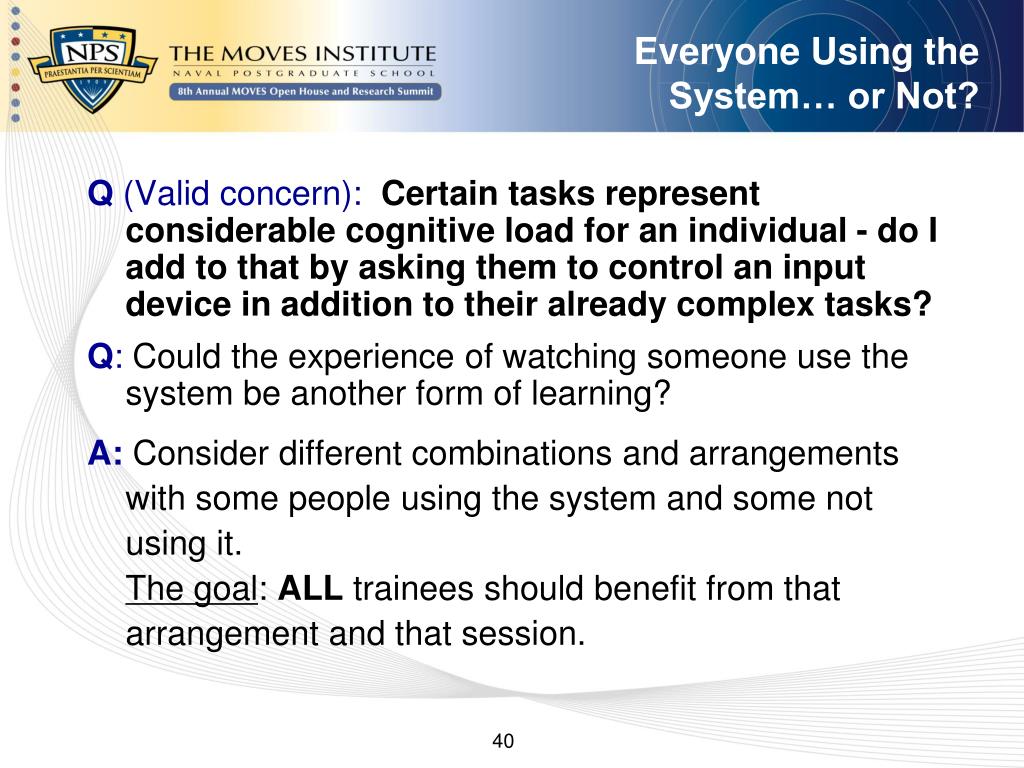 NPS
PRAESTANTIA PER SCIENTIAM
THE MOVES INSTITUTE
NAVAL POSTGRADUATE SCHOOL
8th Annual MOVES Open House and Research Summit

Everyone Using the System… or Not?

Q (Valid concern): Certain tasks represent considerable cognitive load for an individual - do I add to that by asking them to control an input device in addition to their already complex tasks?

Q: Could the experience of watching someone use the system be another form of learning?

A: Consider different combinations and arrangements with some people using the system and some not using it.
The goal: ALL trainees should benefit from that arrangement and that session.

40